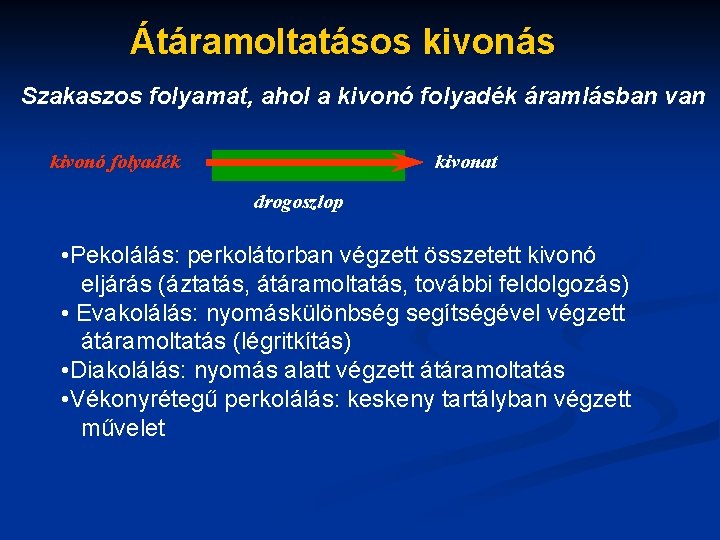 Átáramoltatásos kivonás

Szakaszos folyamat, ahol a kivonó folyadék áramlásban van

kivonó folyadék

kivonat

drogoszlop

•Pekolálás: perkolátorban végzett összetett kivonó eljárás (áztatás, átáramoltatás, további feldolgozás)
• Evakolálás: nyomáskülönbség segítségével végzett átáramoltatás (légritkítás)
•Diakolálás: nyomás alatt végzett átáramoltatás
•Vékonyrétegű perkolálás: keskeny tartályban végzett művelet